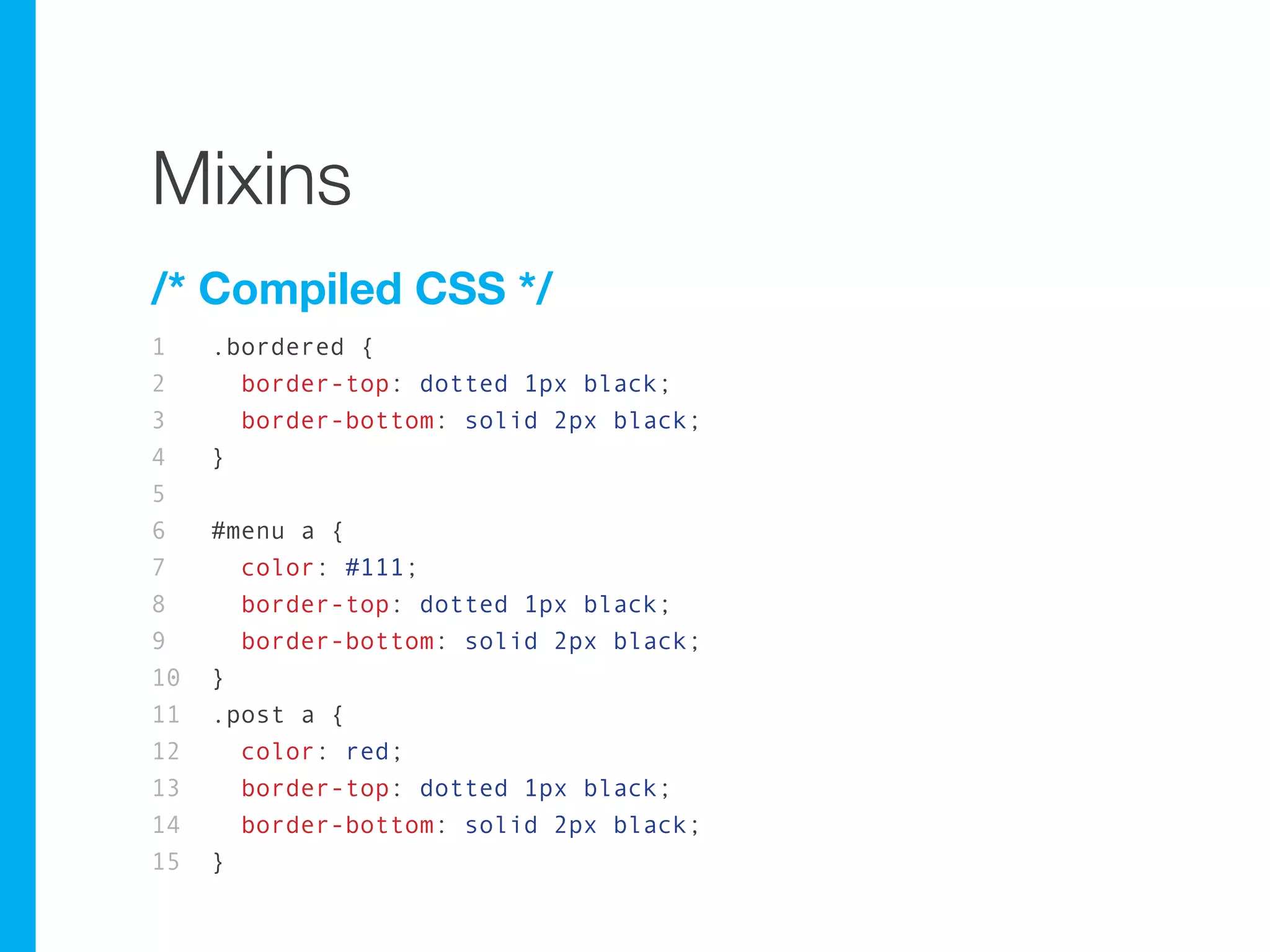 Mixins

/* Compiled CSS */

1 .bordered {
2 border-top: dotted 1px black;
3 border-bottom: solid 2px black;
4 }
5
6 #menu a {
7 color: #111;
8 border-top: dotted 1px black;
9 border-bottom: solid 2px black;
10 }
11 .post a {
12 color: red;
13 border-top: dotted 1px black;
14 border-bottom: solid 2px black;
15 }